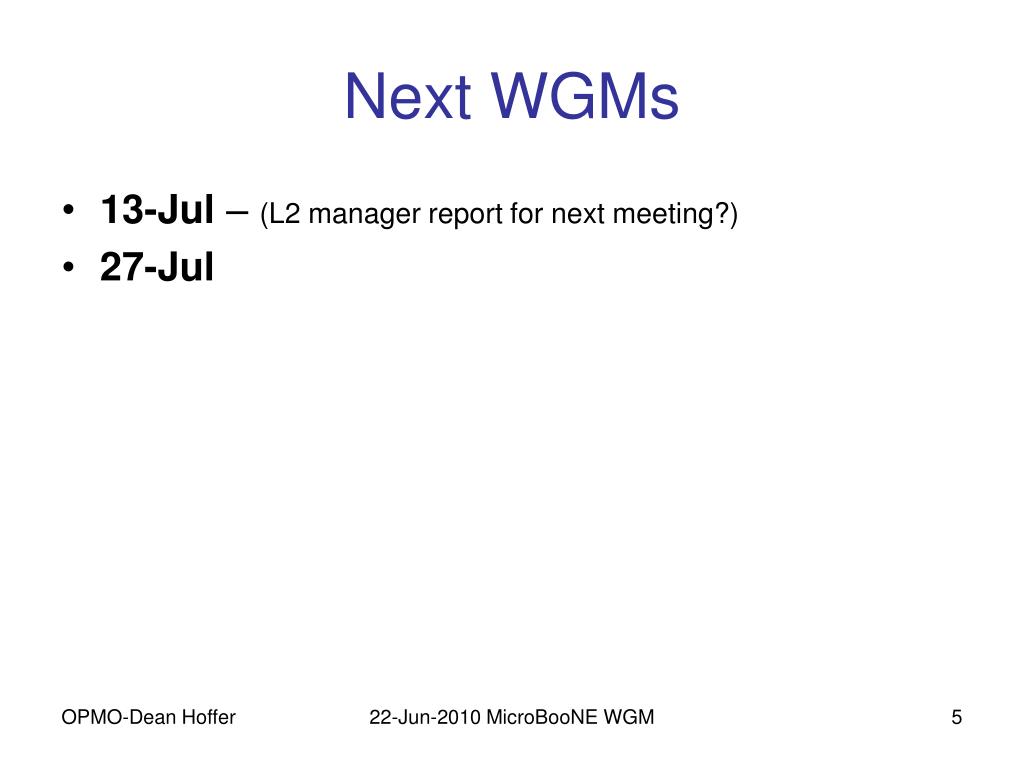 Next WGMs

• 13-Jul – (L2 manager report for next meeting?)
• 27-Jul

OPMO-Dean Hoffer

22-Jun-2010 MicroBooNE WGM

5